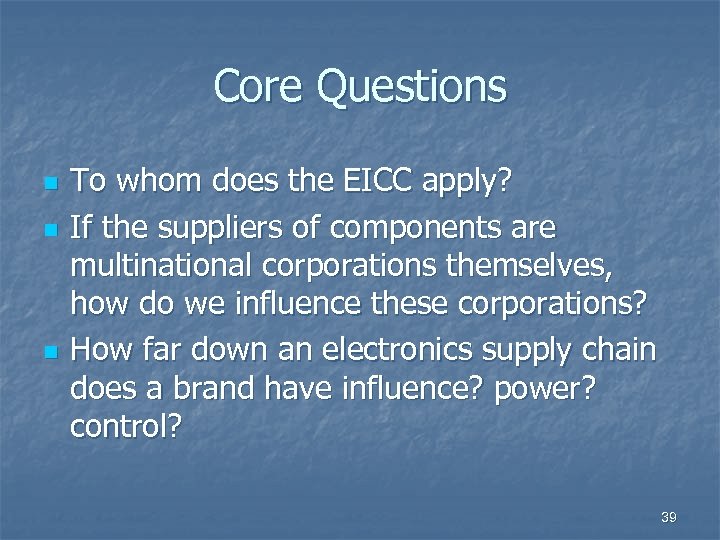 Core Questions

- To whom does the EICC apply?
- If the suppliers of components are multinational corporations themselves, how do we influence these corporations?
- How far down an electronics supply chain does a brand have influence? power? control?

39